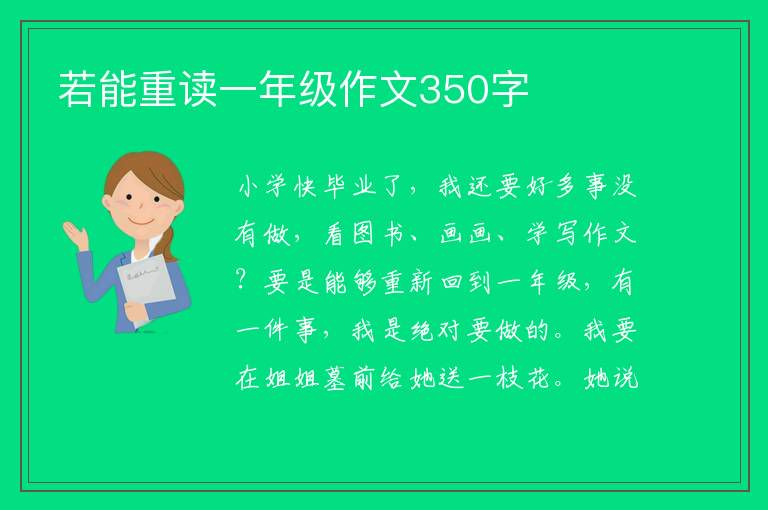 若能重读一年级作文350字

小学快毕业了，我还要好多事没有做，看图书、画画、学写作文？要是能够重新回到一年级，有一件事，我是绝对要做的。我要在姐姐墓前给她送一枝花。她说